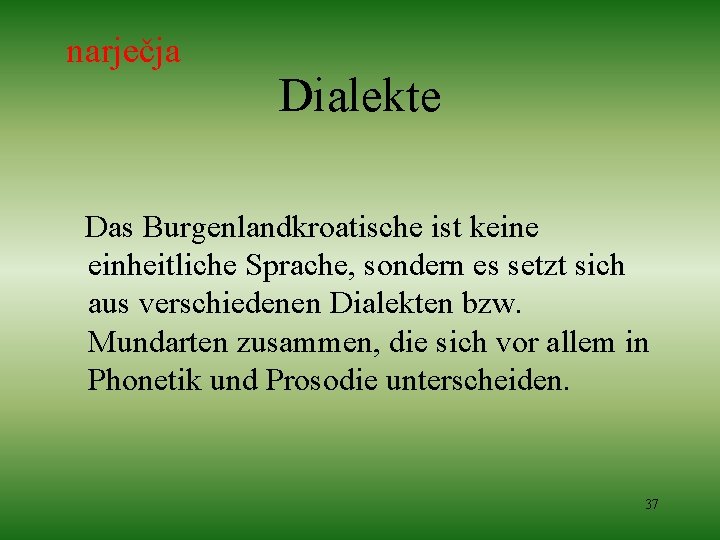 narječja

Dialekte

Das Burgenlandkroatische ist keine einheitliche Sprache, sondern es setzt sich aus verschiedenen Dialekten bzw. Mundarten zusammen, die sich vor allem in Phonetik und Prosodie unterscheiden.

37